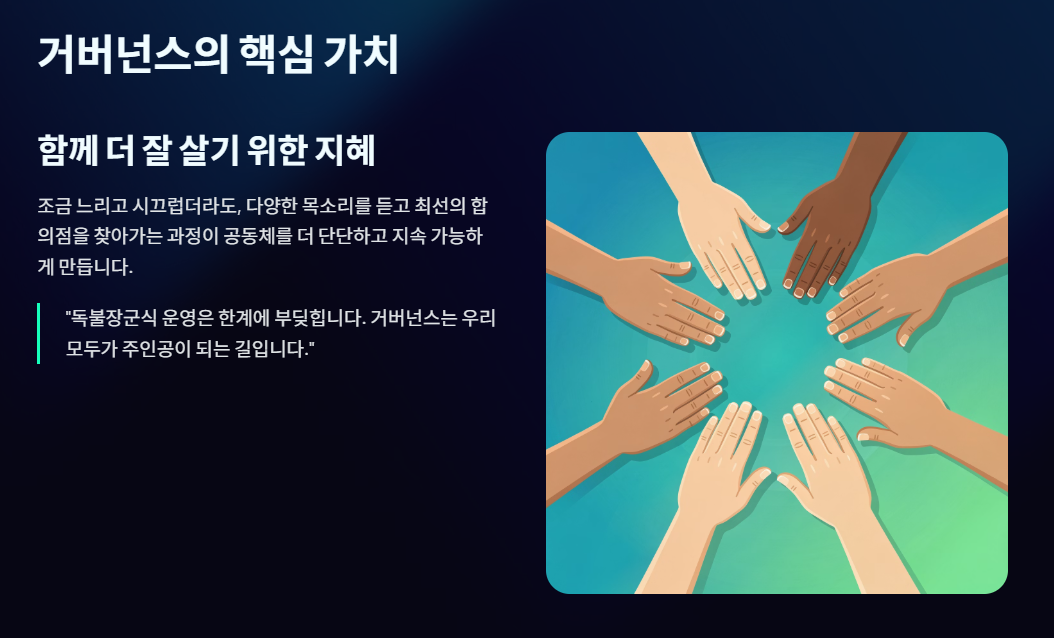 거버넌스의 핵심 가치

함께 더 잘 살기 위한 지혜

조금 느리고 시끄럽더라도, 다양한 목소리를 듣고 최선의 합의점을 찾아가는 과정이 공동체를 더 단단하고 지속 가능하게 만듭니다.

"독불장군식 운영은 한계에 부딪힙니다. 거버넌스는 우리 모두가 주인공이 되는 길입니다."